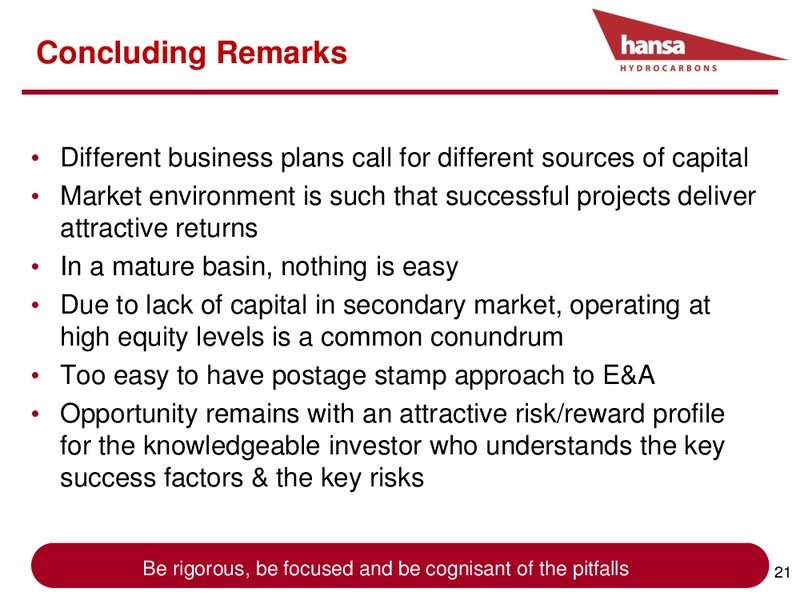 Concluding Remarks

hansa
HYDROCARBONS

• Different business plans call for different sources of capital
• Market environment is such that successful projects deliver attractive returns
• In a mature basin, nothing is easy
• Due to lack of capital in secondary market, operating at high equity levels is a common conundrum
• Too easy to have postage stamp approach to E&A
• Opportunity remains with an attractive risk/reward profile for the knowledgeable investor who understands the key success factors & the key risks

Be rigorous, be focused and be cognisant of the pitfalls

21